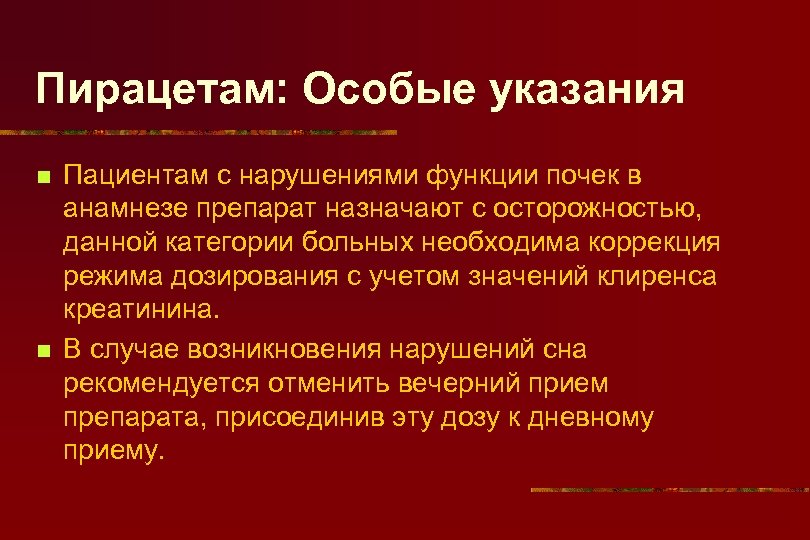 Пирацетам: Особые указания

■ Пациентам с нарушениями функции почек в анамнезе препарат назначают с осторожностью, данной категории больных необходима коррекция режима дозирования с учетом значений клиренса креатинина.

■ В случае возникновения нарушений сна рекомендуется отменить вечерний прием препарата, присоединив эту дозу к дневному приему.